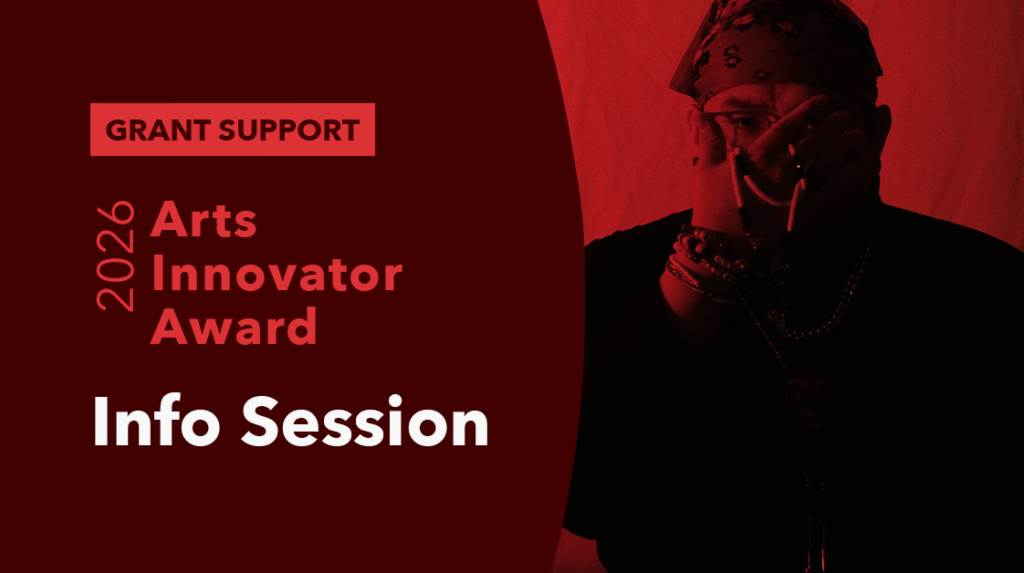 GRANT SUPPORT

2026 Arts Innovator Award

Info Session